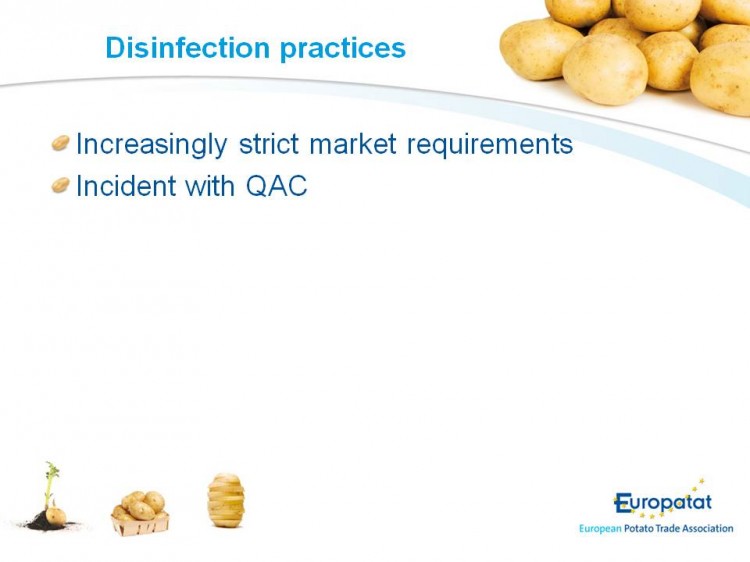 Disinfection practices

Increasingly strict market requirements
Incident with QAC

Europatat
European Potato Trade Association